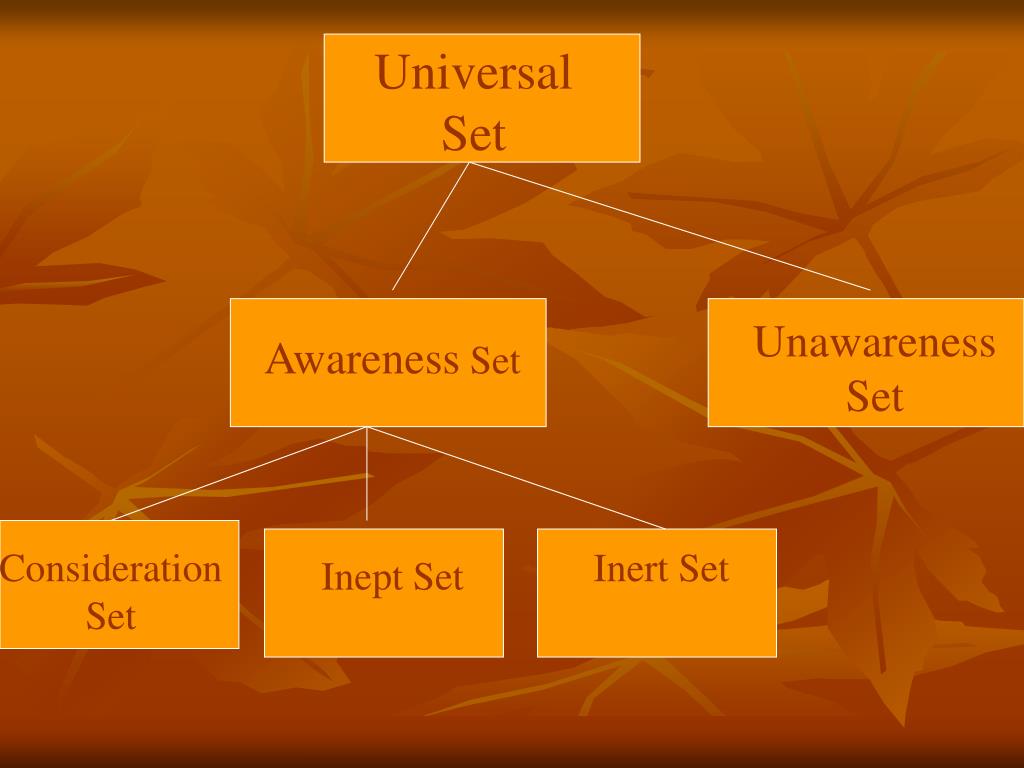 Universal Set

Awareness Set

Unawareness Set

Consideration Set

Inept Set

Inert Set